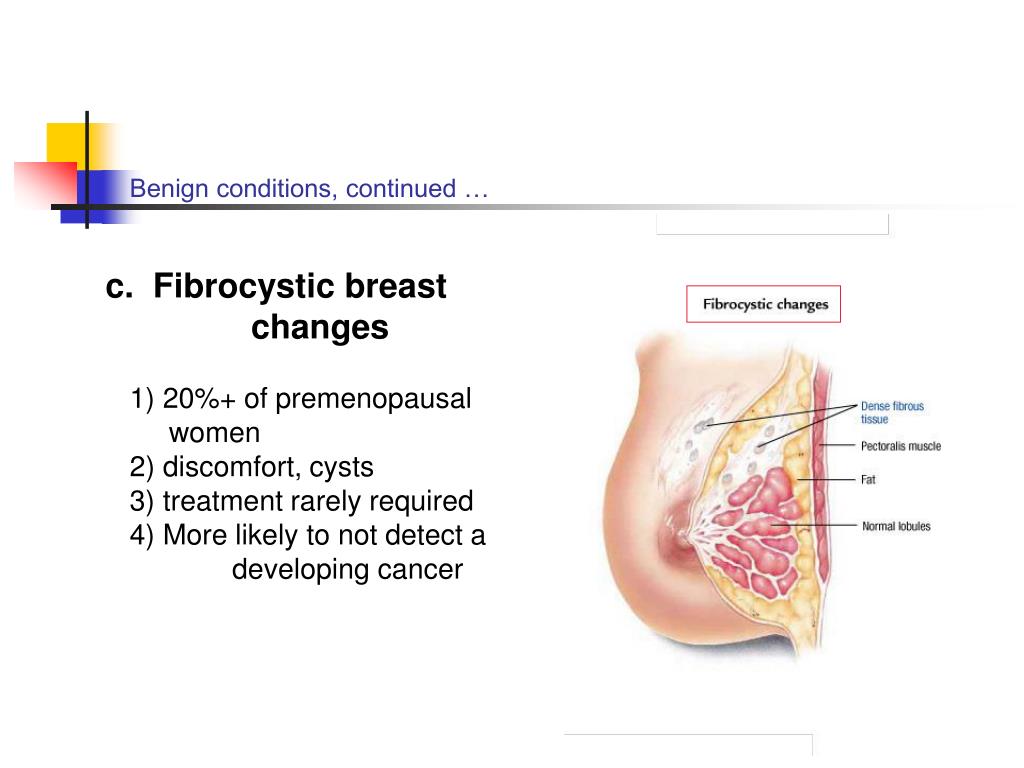 Benign conditions, continued …

c. Fibrocystic breast changes

1) 20%+ of premenopausal women
2) discomfort, cysts
3) treatment rarely required
4) More likely to not detect a developing cancer

Fibrocystic changes

Dense fibrous tissue

Pectoralis muscle

Fat

Normal lobules